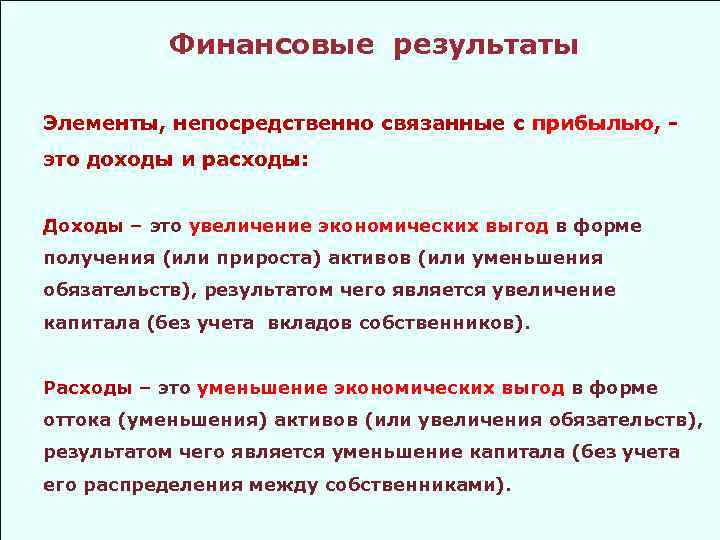 Финансовые результаты

Элементы, непосредственно связанные с прибылью, - это доходы и расходы:

Доходы – это увеличение экономических выгод в форме получения (или прироста) активов (или уменьшения обязательств), результатом чего является увеличение капитала (без учета вкладов собственников).

Расходы – это уменьшение экономических выгод в форме оттока (уменьшения) активов (или увеличения обязательств), результатом чего является уменьшение капитала (без учета его распределения между собственниками).